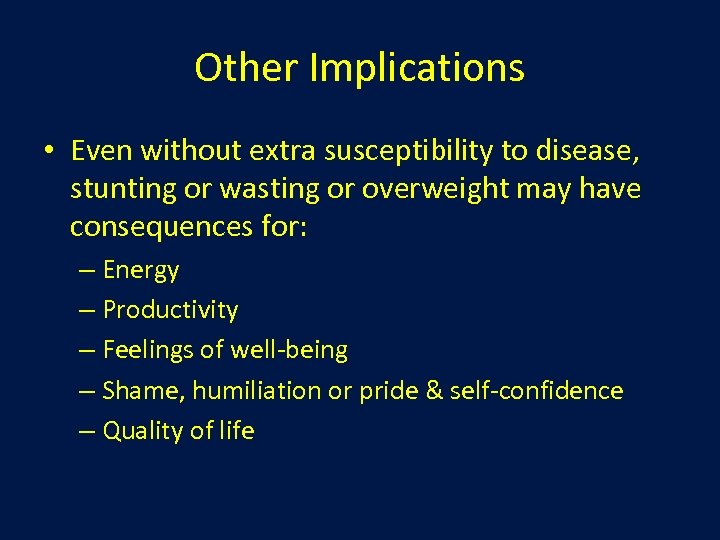 Other Implications

• Even without extra susceptibility to disease, stunting or wasting or overweight may have consequences for:

– Energy
– Productivity
– Feelings of well-being
– Shame, humiliation or pride & self-confidence
– Quality of life